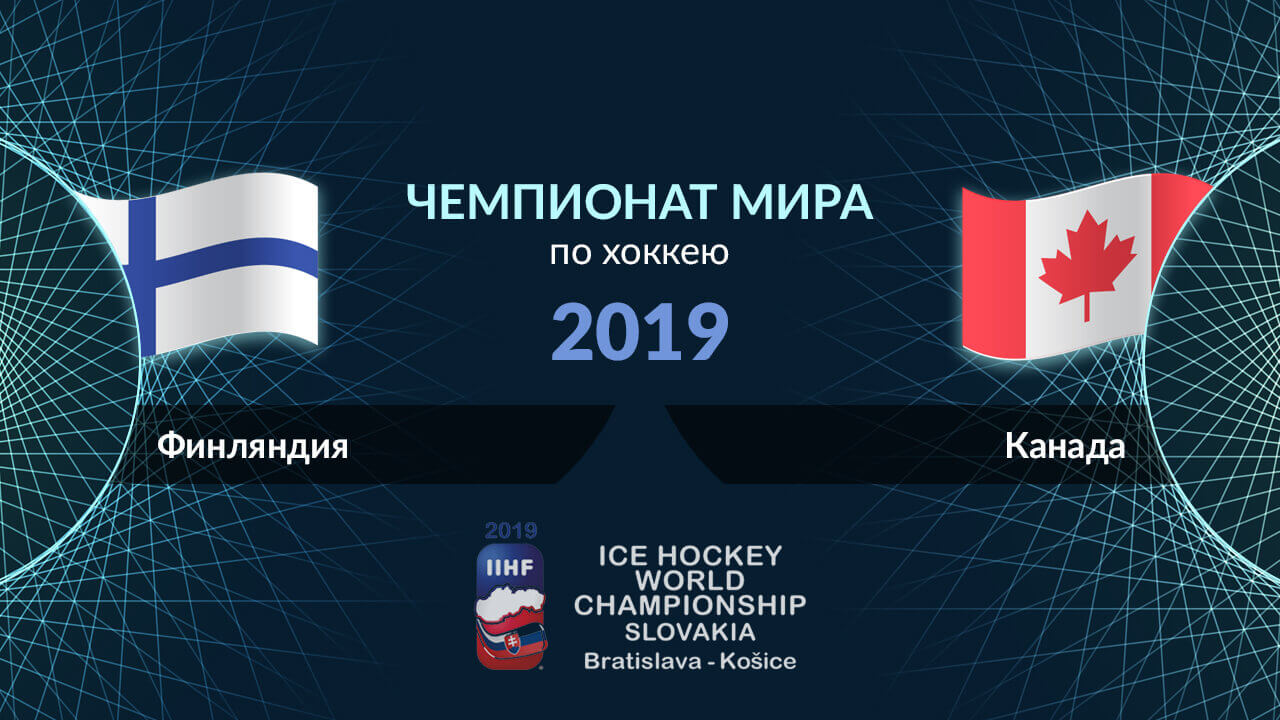 ЧЕМПИОНАТ МИРА
по хоккею
2019

Финляндия

Канада

2019
IIHF

ICE HOCKEY
WORLD
CHAMPIONSHIP
SLOVAKIA
Bratislava - Košice